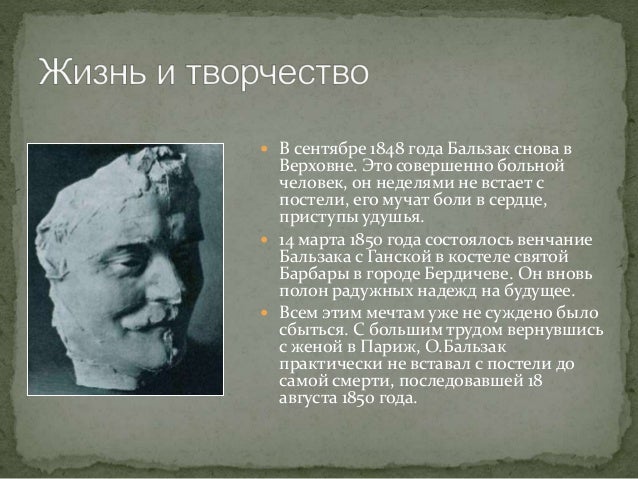 Жизнь и творчество

В сентябре 1848 года Бальзак снова в Верховне. Это совершенно больной человек, он неделями не встает с постели, его мучат боли в сердце, приступы удушья.

14 марта 1850 года состоялось венчание Бальзака с Ганской в костеле святой Барбары в городе Бердичеве. Он вновь полон радужных надежд на будущее.

Всем этим мечтам уже не суждено было сбыться. С большим трудом вернувшись с женой в Париж, О.Бальзак практически не вставал с постели до самой смерти, последовавшей 18 августа 1850 года.